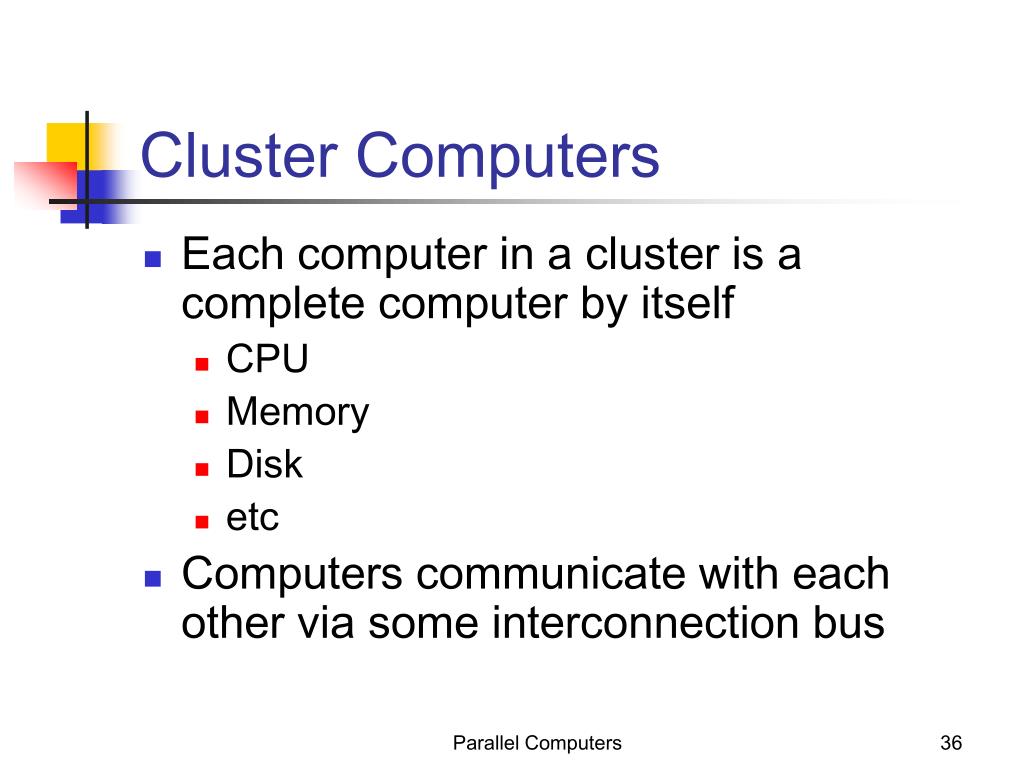 Cluster Computers

- Each computer in a cluster is a complete computer by itself
  - CPU
  - Memory
  - Disk
  - etc
- Computers communicate with each other via some interconnection bus

Parallel Computers

36